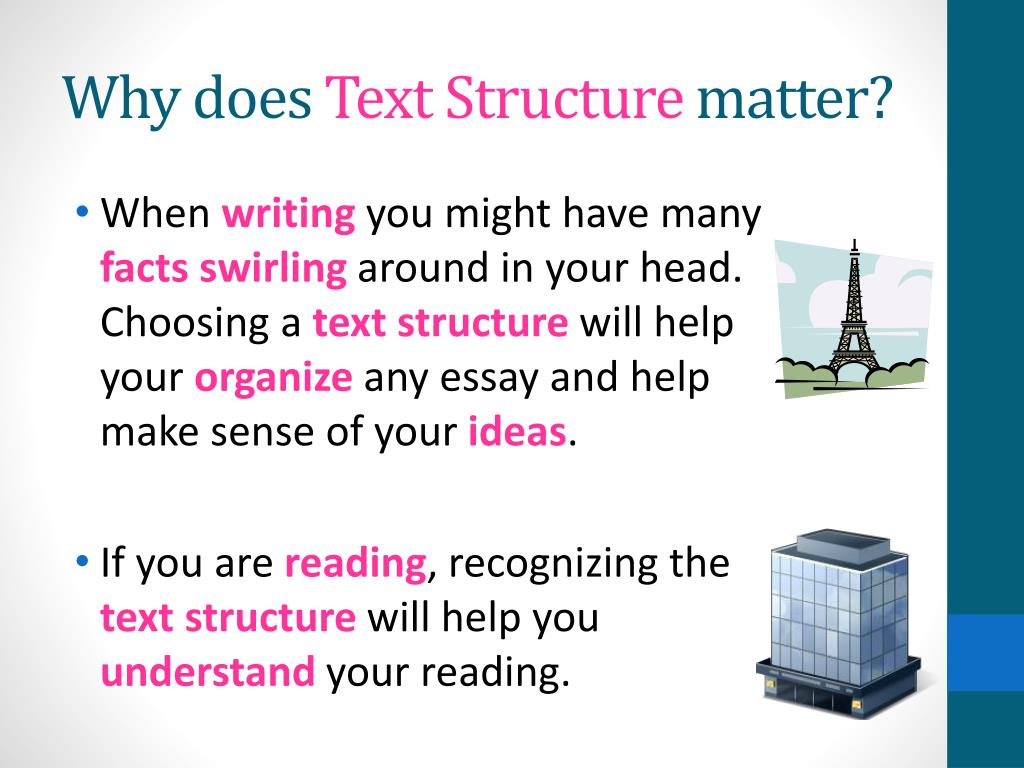 Why does Text Structure matter?

• When writing you might have many facts swirling around in your head. Choosing a text structure will help your organize any essay and help make sense of your ideas.

• If you are reading, recognizing the text structure will help you understand your reading.